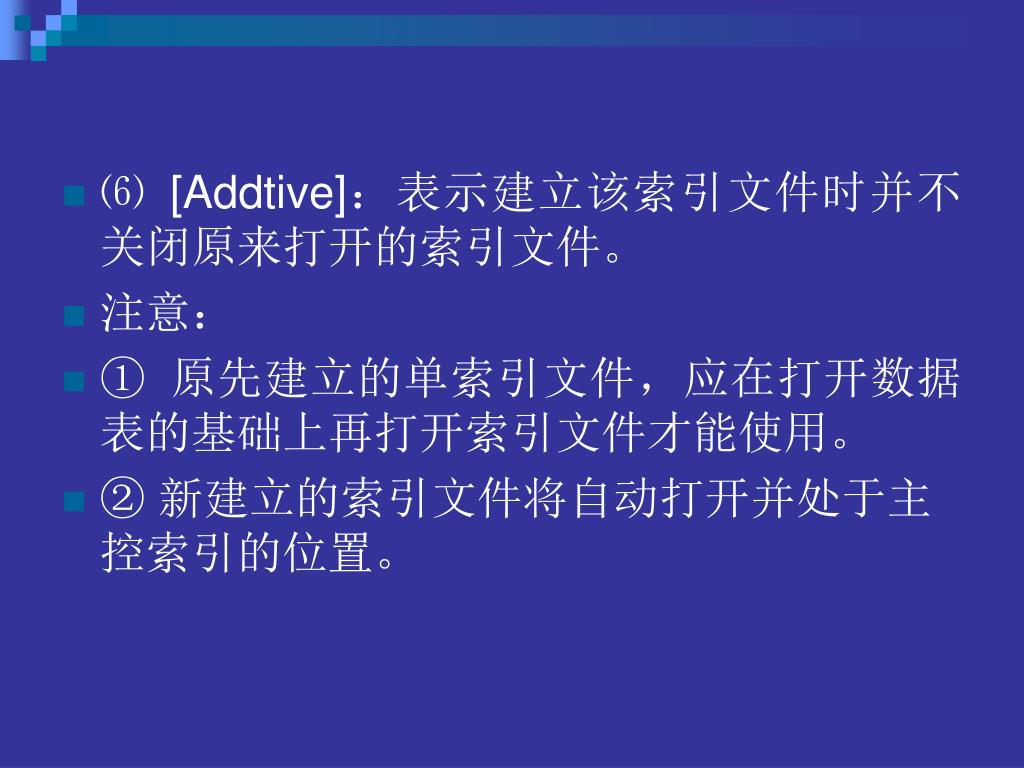 ⑹ [Addtive]：表示建立该索引文件时并不关闭原来打开的索引文件。

注意：

① 原先建立的单索引文件，应在打开数据表的基础上再打开索引文件才能使用。

② 新建立的索引文件将自动打开并处于主控索引的位置。